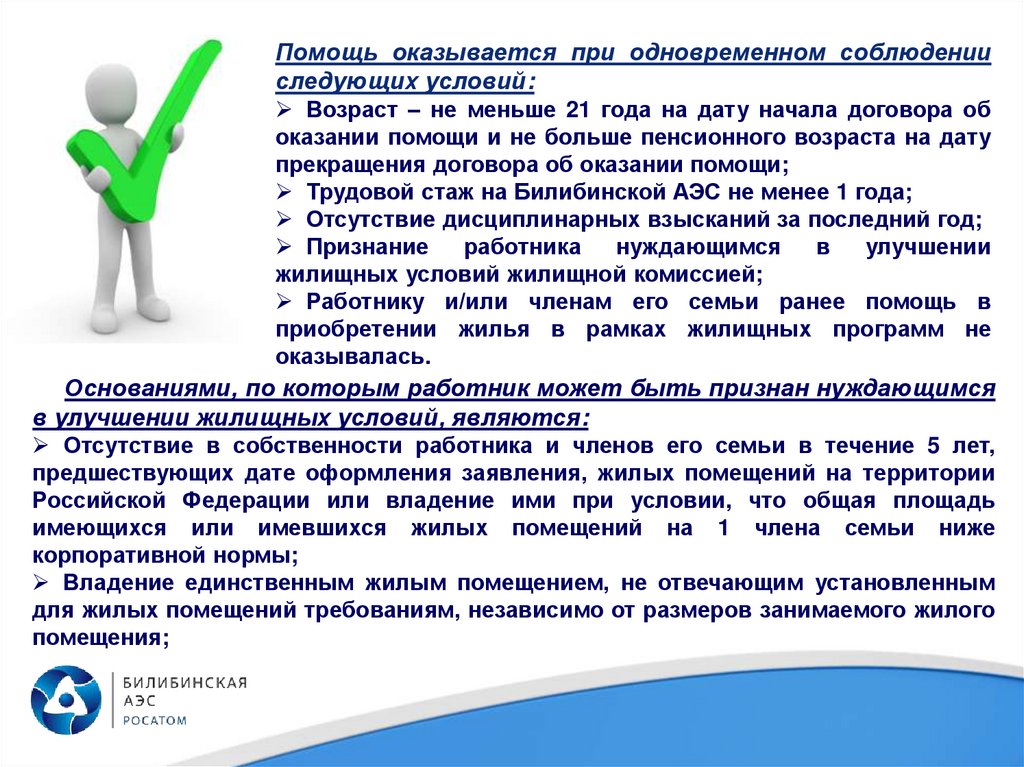 Помощь оказывается при одновременном соблюдении следующих условий:

➢ Возраст – не меньше 21 года на дату начала договора об оказании помощи и не больше пенсионного возраста на дату прекращения договора об оказании помощи;
➢ Трудовой стаж на Билибинской АЭС не менее 1 года;
➢ Отсутствие дисциплинарных взысканий за последний год;
➢ Признание работника нуждающимся в улучшении жилищных условий жилищной комиссией;
➢ Работнику и/или членам его семьи ранее помощь в приобретении жилья в рамках жилищных программ не оказывалась.

Основаниями, по которым работник может быть признан нуждающимся в улучшении жилищных условий, являются:

➢ Отсутствие в собственности работника и членов его семьи в течение 5 лет, предшествующих дате оформления заявления, жилых помещений на территории Российской Федерации или владение ими при условии, что общая площадь имеющихся или имевшихся жилых помещений на 1 члена семьи ниже корпоративной нормы;
➢ Владение единственным жилым помещением, не отвечающим установленным для жилых помещений требованиям, независимо от размеров занимаемого жилого помещения;

БИЛИБИНСКАЯ
АЭС
РОСАТОМ